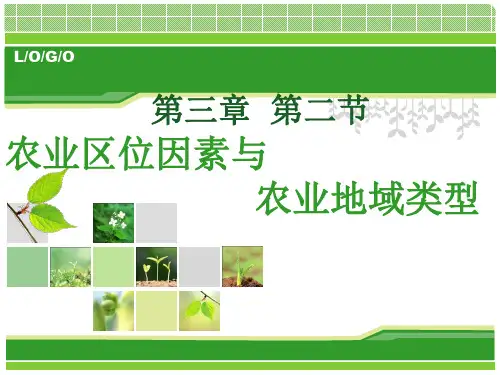 L/O/G/O

第三章 第二节

农业区位因素与

农业地域类型